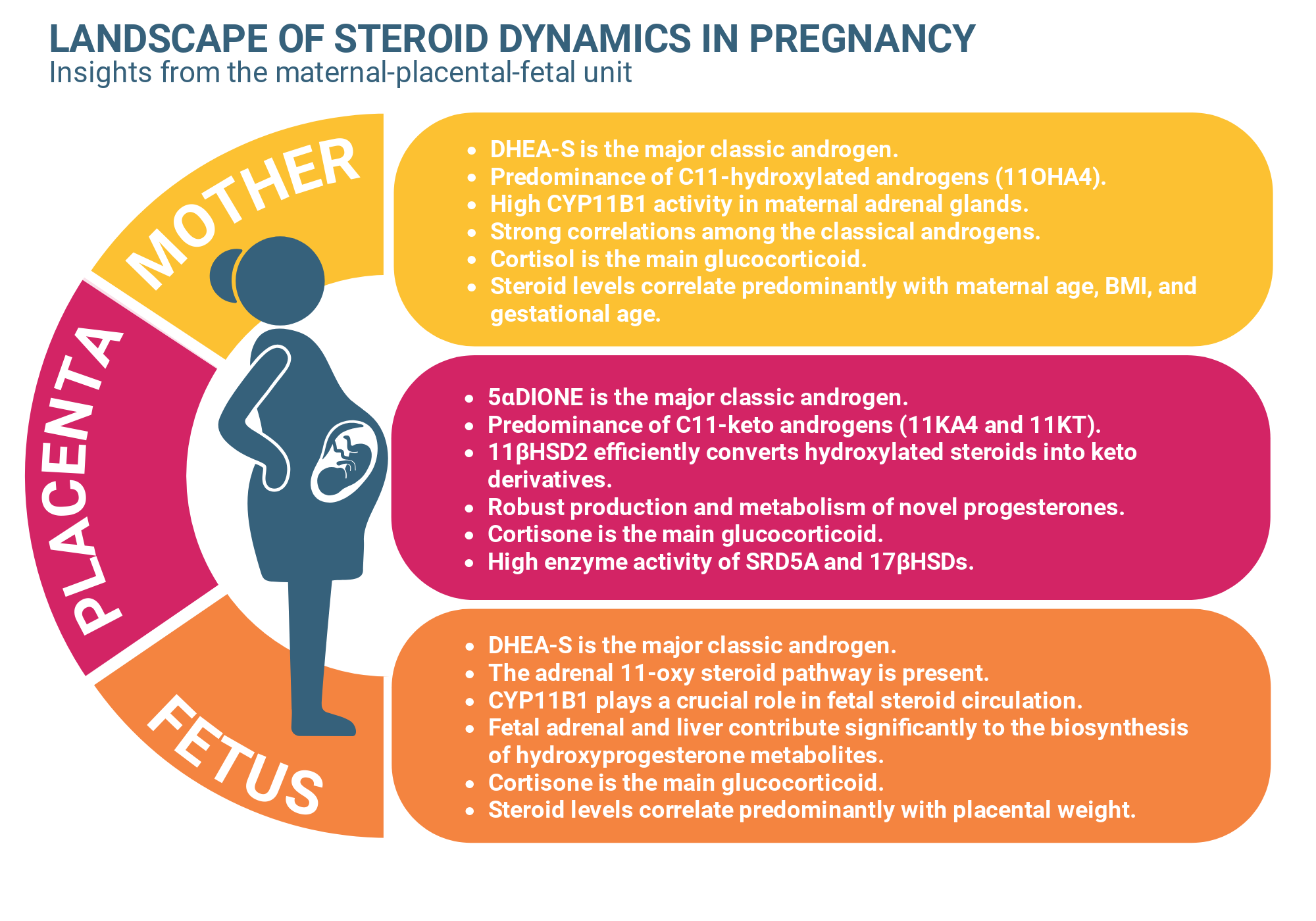 LANDSCAPE OF STEROID DYNAMICS IN PREGNANCY
Insights from the maternal-placental-fetal unit

MOTHER

- DHEA-S is the major classic androgen.
- Predominance of C11-hydroxylated androgens (11OHA4).
- High CYP11B1 activity in maternal adrenal glands.
- Strong correlations among the classical androgens.
- Cortisol is the main glucocorticoid.
- Steroid levels correlate predominantly with maternal age, BMI, and gestational age.

PLACENTA

- 5αDIONE is the major classic androgen.
- Predominance of C11-keto androgens (11KA4 and 11KT).
- 11βHSD2 efficiently converts hydroxylated steroids into keto derivatives.
- Robust production and metabolism of novel progesterones.
- Cortisone is the main glucocorticoid.
- High enzyme activity of SRD5A and 17βHSDs.

FETUS

- DHEA-S is the major classic androgen.
- The adrenal 11-oxy steroid pathway is present.
- CYP11B1 plays a crucial role in fetal steroid circulation.
- Fetal adrenal and liver contribute significantly to the biosynthesis of hydroxyprogesterone metabolites.
- Cortisone is the main glucocorticoid.
- Steroid levels correlate predominantly with placental weight.